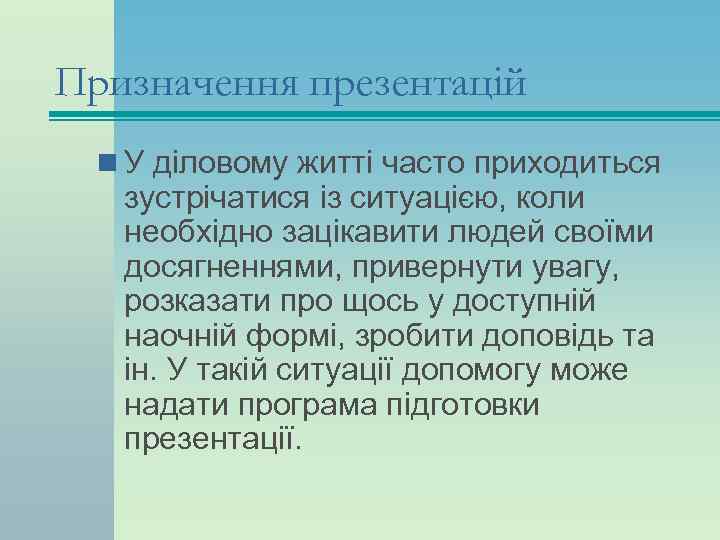 Призначення презентацій

У діловому житті часто приходиться зустрічатися із ситуацією, коли необхідно зацікавити людей своїми досягненнями, привернути увагу, розказати про щось у доступній наочній формі, зробити доповідь та ін. У такій ситуації допомогу може надати програма підготовки презентації.